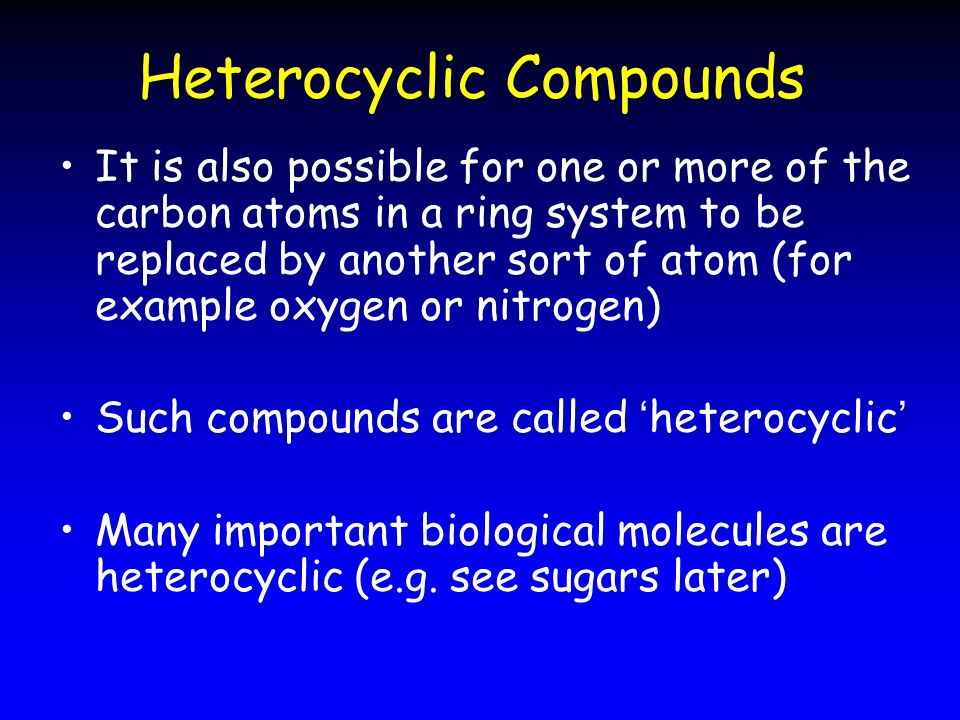 Heterocyclic Compounds

• It is also possible for one or more of the carbon atoms in a ring system to be replaced by another sort of atom (for example oxygen or nitrogen)

• Such compounds are called ‘heterocyclic’

• Many important biological molecules are heterocyclic (e.g. see sugars later)